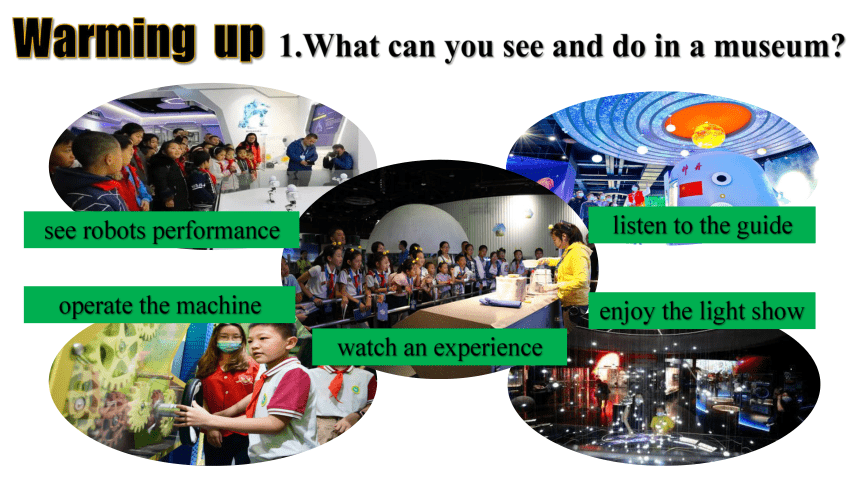 Warming up 1.What can you see and do in a museum?

see robots performance

listen to the guide

operate the machine

enjoy the light show

watch an experience